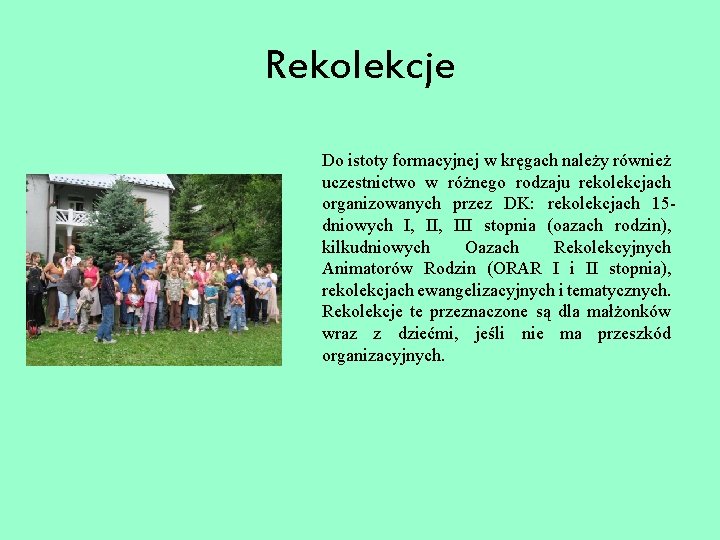 Rekolekcje

Do istoty formacyjnej w kręgach należy również uczestnictwo w różnego rodzaju rekolekcjach organizowanych przez DK: rekolekcjach 15-dniowych I, II, III stopnia (oazach rodzin), kilkudniowych Oazach Rekolekcyjnych Animatorów Rodzin (ORAR I i II stopnia), rekolekcjach ewangelizacyjnych i tematycznych. Rekolekcje te przeznaczone są dla małżonków wraz z dziećmi, jeśli nie ma przeszkód organizacyjnych.